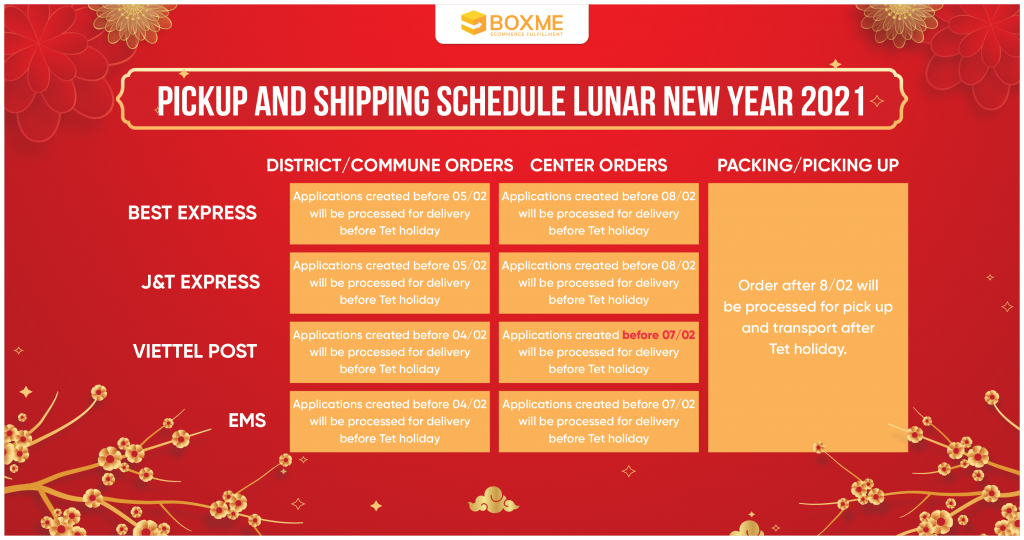 BOXME
ECOMMERCE FULFILLMENT

PICKUP AND SHIPPING SCHEDULE LUNAR NEW YEAR 2021

| | DISTRICT/COMMUNE ORDERS | CENTER ORDERS | PACKING/PICKING UP |
|---|---|---|---|
| BEST EXPRESS | Applications created before 05/02 will be processed for delivery before Tet holiday | Applications created before 08/02 will be processed for delivery before Tet holiday | Order after 8/02 will be processed for pick up and transport after Tet holiday. |
| J&T EXPRESS | Applications created before 05/02 will be processed for delivery before Tet holiday | Applications created before 08/02 will be processed for delivery before Tet holiday | |
| VIETTEL POST | Applications created before 04/02 will be processed for delivery before Tet holiday | Applications created before 07/02 will be processed for delivery before Tet holiday | |
| EMS | Applications created before 04/02 will be processed for delivery before Tet holiday | Applications created before 07/02 will be processed for delivery before Tet holiday | |